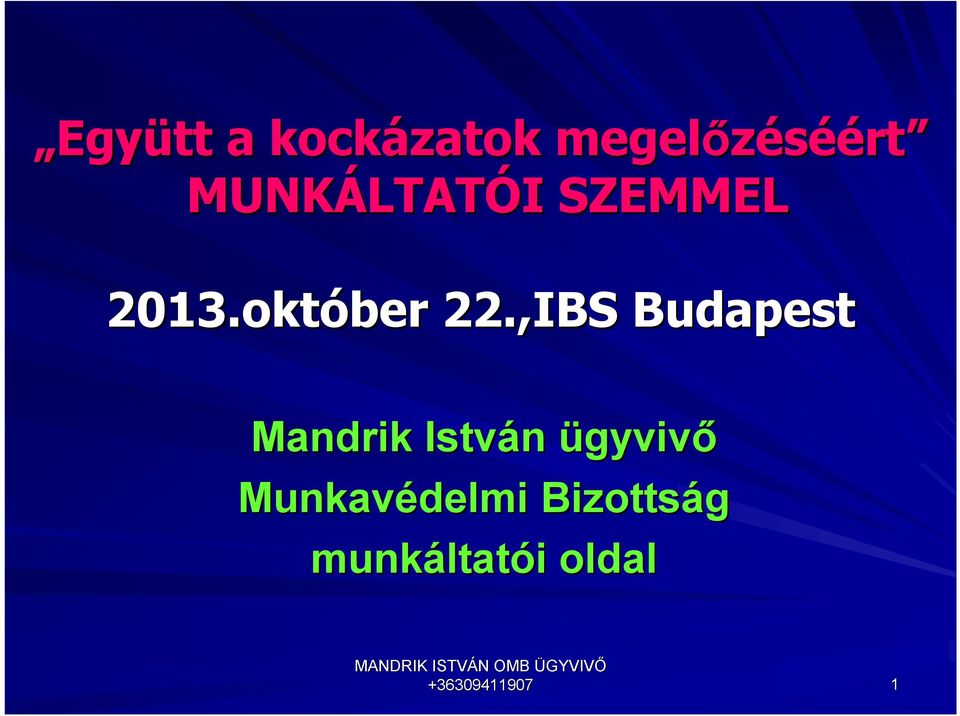 „Együtt a kockázatok megelőzéséért” MUNKÁLTATÓI SZEMMEL

2013.október 22.,IBS Budapest

Mandrik István ügyvivő
Munkavédelmi Bizottság
munkáltatói oldal

MANDRIK ISTVÁN OMB ÜGYVIVŐ
+36309411907

1